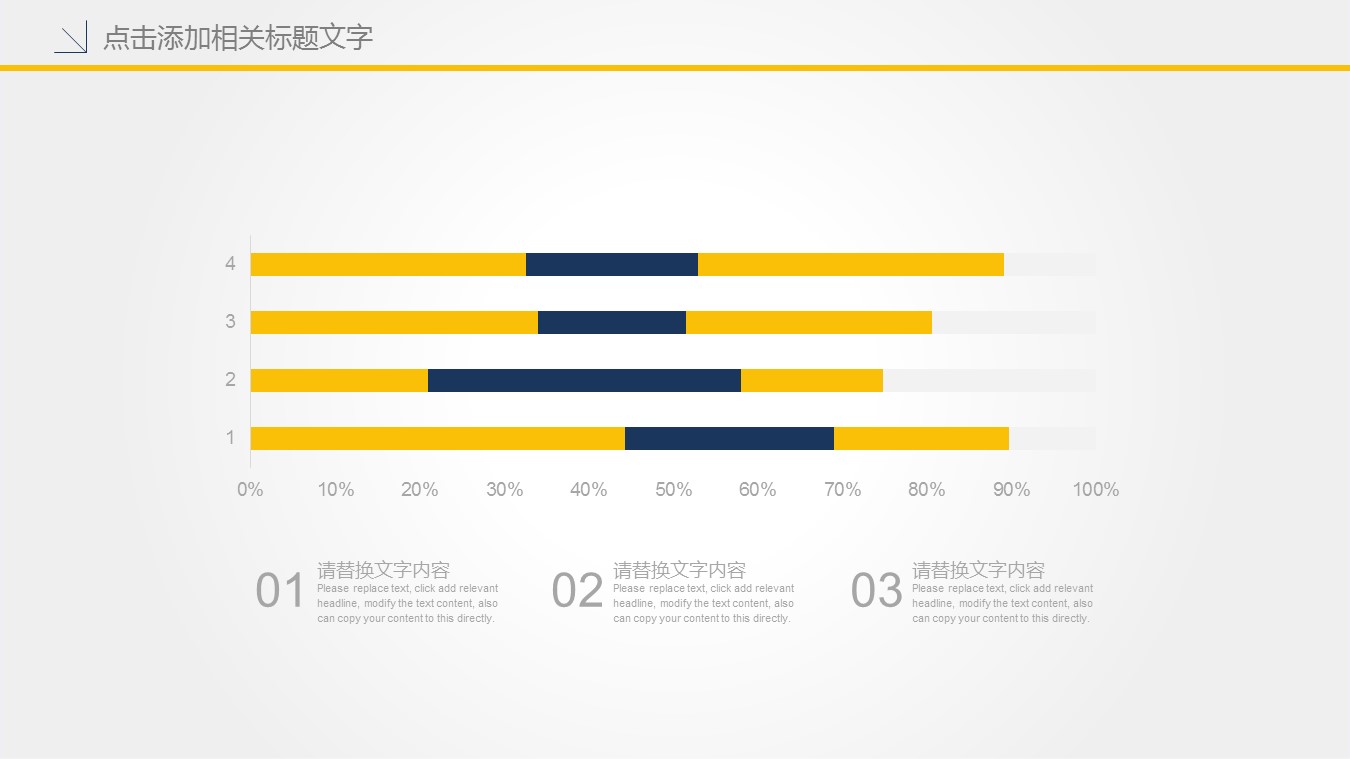 点击添加相关标题文字

4
3
2
1

0% 10% 20% 30% 40% 50% 60% 70% 80% 90% 100%

01 请替换文字内容
Please replace text, click add relevant headline, modify the text content, also can copy your content to this directly.

02 请替换文字内容
Please replace text, click add relevant headline, modify the text content, also can copy your content to this directly.

03 请替换文字内容
Please replace text, click add relevant headline, modify the text content, also can copy your content to this directly.